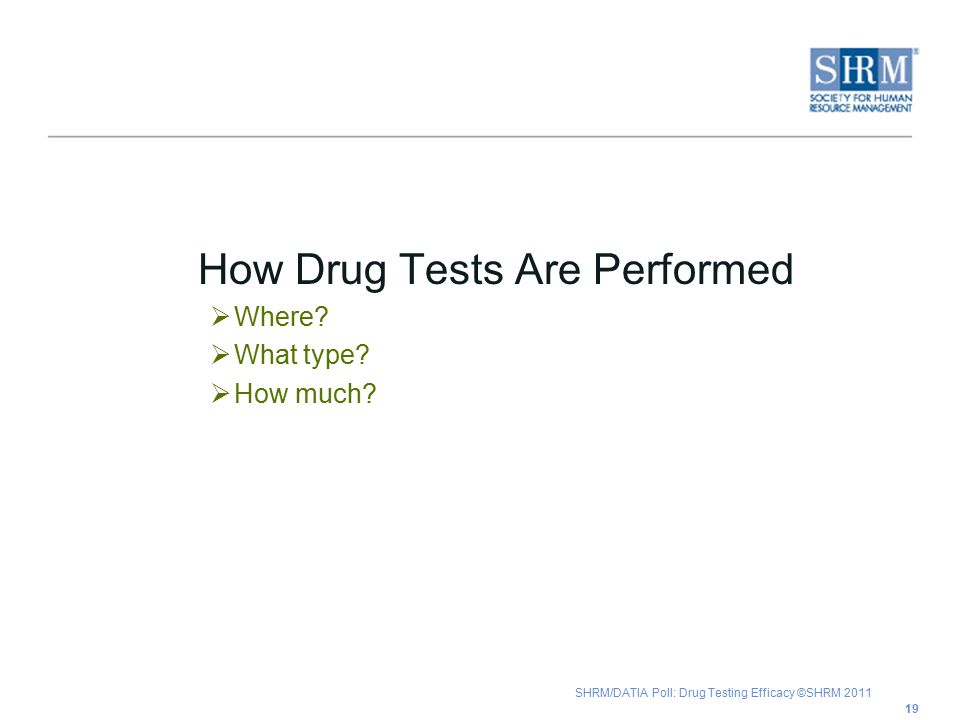 SHRM®
SOCIETY FOR HUMAN RESOURCE MANAGEMENT

How Drug Tests Are Performed

➢ Where?
➢ What type?
➢ How much?

SHRM/DATIA Poll: Drug Testing Efficacy ©SHRM 2011

19